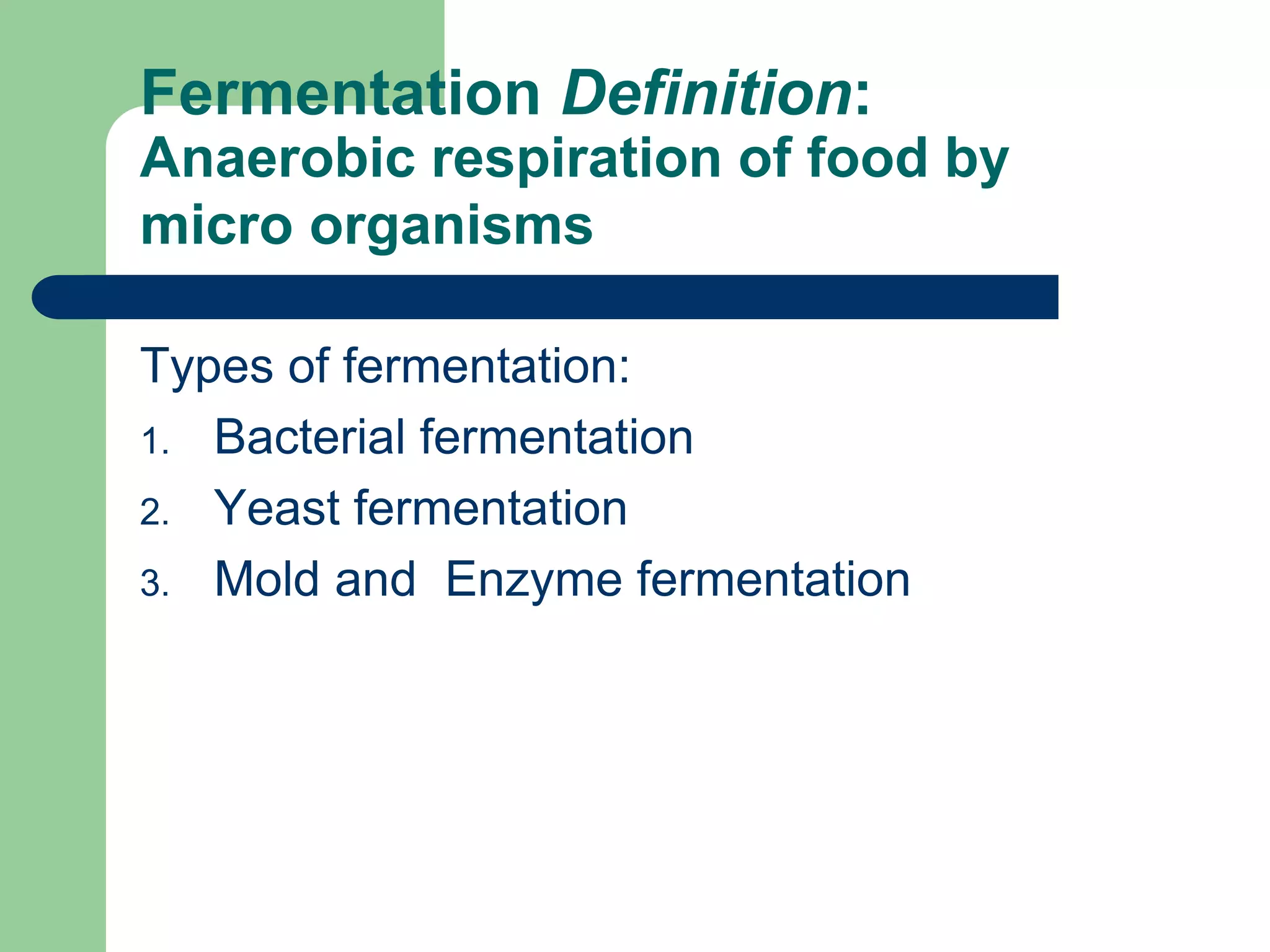 Fermentation Definition:
Anaerobic respiration of food by micro organisms

Types of fermentation:
1. Bacterial fermentation
2. Yeast fermentation
3. Mold and  Enzyme fermentation